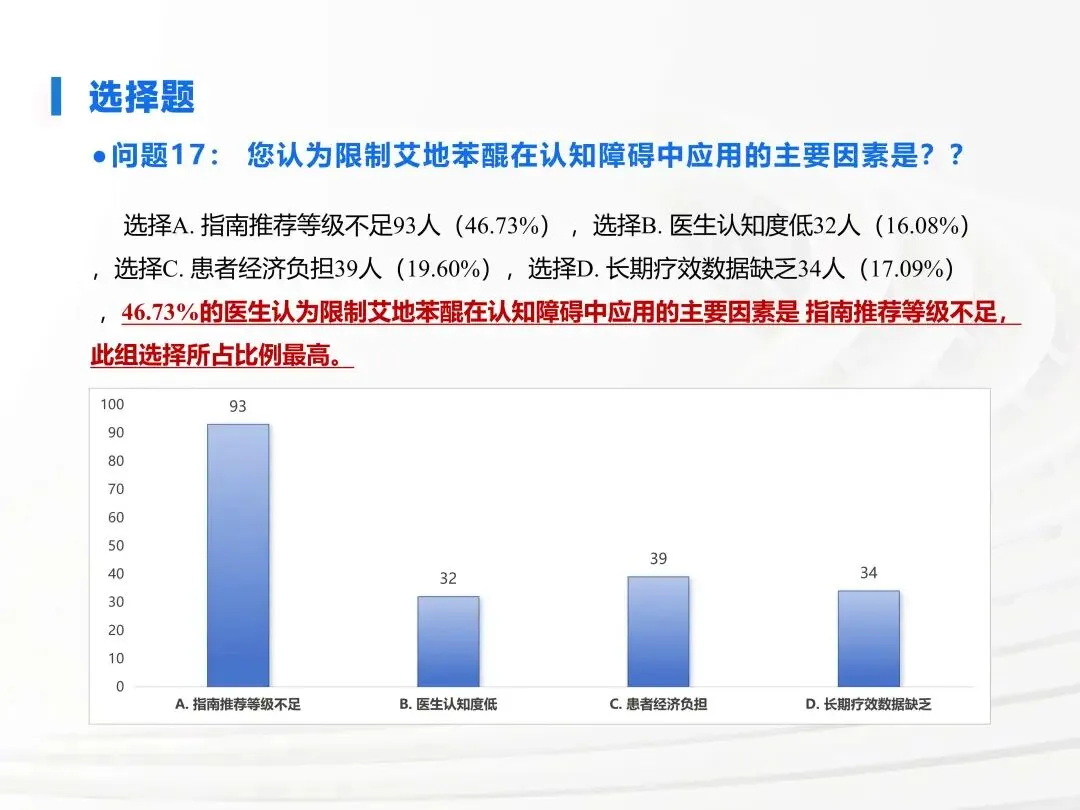 选择题

●问题17： 您认为限制艾地苯醌在认知障碍中应用的主要因素是？？

选择A. 指南推荐等级不足93人（46.73%），选择B. 医生认知度低32人（16.08%），选择C. 患者经济负担39人（19.60%），选择D. 长期疗效数据缺乏34人（17.09%），46.73%的医生认为限制艾地苯醌在认知障碍中应用的主要因素是 指南推荐等级不足，此组选择所占比例最高。

100
90
80
70
60
50
40
30
20
10
0

93
32
39
34

A. 指南推荐等级不足
B. 医生认知度低
C. 患者经济负担
D. 长期疗效数据缺乏